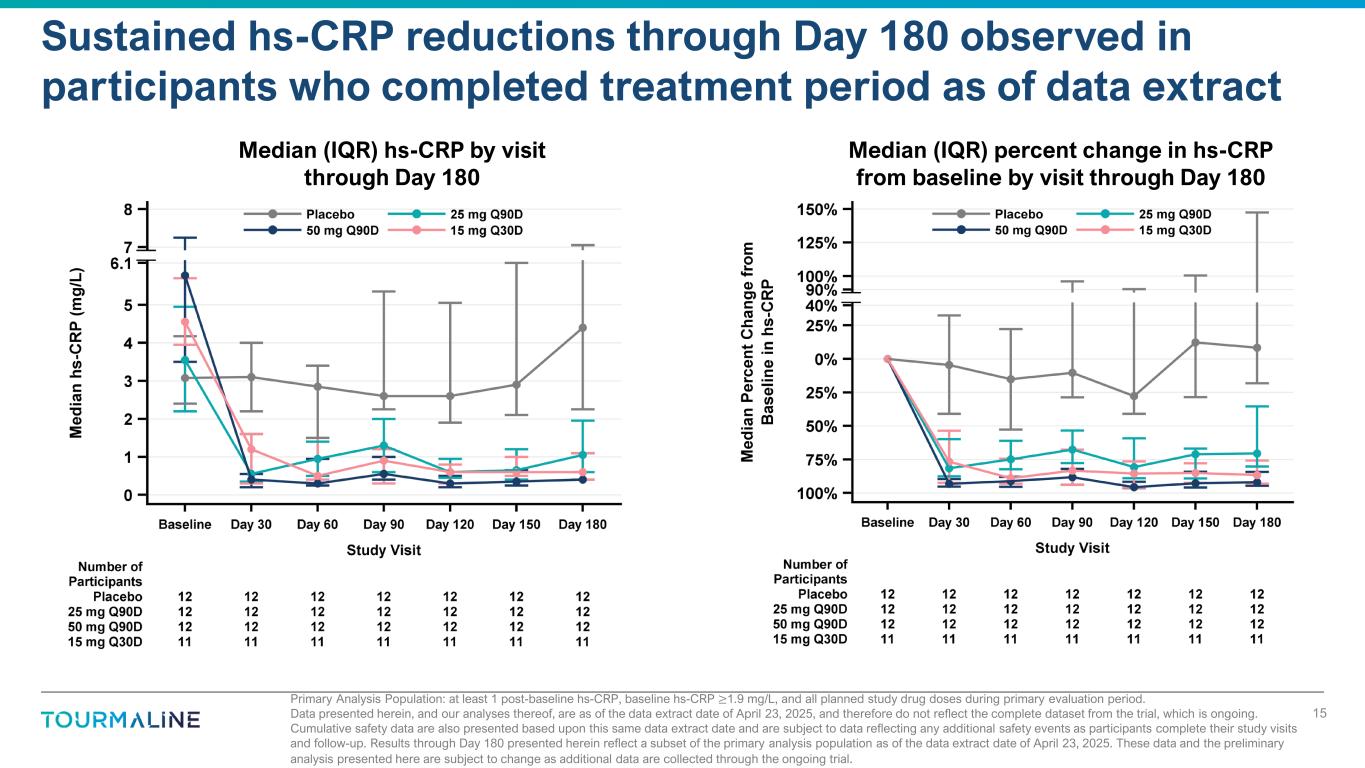 Sustained hs-CRP reductions through Day 180 observed in participants who completed treatment period as of data extract

Median (IQR) hs-CRP by visit through Day 180

Placebo
25 mg Q90D
50 mg Q90D
15 mg Q30D

Median hs-CRP (mg/L)

8
7
6.1
5
4
3
2
1
0

Baseline Day 30 Day 60 Day 90 Day 120 Day 150 Day 180

Study Visit

| Number of Participants | | | | | | | |
|---|---|---|---|---|---|---|---|
| Placebo | 12 | 12 | 12 | 12 | 12 | 12 | 12 |
| 25 mg Q90D | 12 | 12 | 12 | 12 | 12 | 12 | 12 |
| 50 mg Q90D | 12 | 12 | 12 | 12 | 12 | 12 | 12 |
| 15 mg Q30D | 11 | 11 | 11 | 11 | 11 | 11 | 11 |

Median (IQR) percent change in hs-CRP from baseline by visit through Day 180

Placebo
25 mg Q90D
50 mg Q90D
15 mg Q30D

Median Percent Change from Baseline in hs-CRP

150%
125%
100%
90%
40%
25%
0%
25%
50%
75%
100%

Baseline Day 30 Day 60 Day 90 Day 120 Day 150 Day 180

Study Visit

| Number of Participants | | | | | | | |
|---|---|---|---|---|---|---|---|
| Placebo | 12 | 12 | 12 | 12 | 12 | 12 | 12 |
| 25 mg Q90D | 12 | 12 | 12 | 12 | 12 | 12 | 12 |
| 50 mg Q90D | 12 | 12 | 12 | 12 | 12 | 12 | 12 |
| 15 mg Q30D | 11 | 11 | 11 | 11 | 11 | 11 | 11 |

TOURMALINE

Primary Analysis Population: at least 1 post-baseline hs-CRP, baseline hs-CRP ≥1.9 mg/L, and all planned study drug doses during primary evaluation period.
Data presented herein, and our analyses thereof, are as of the data extract date of April 23, 2025, and therefore do not reflect the complete dataset from the trial, which is ongoing. Cumulative safety data are also presented based upon this same data extract date and are subject to data reflecting any additional safety events as participants complete their study visits and follow-up. Results through Day 180 presented herein reflect a subset of the primary analysis population as of the data extract date of April 23, 2025. These data and the preliminary analysis presented here are subject to change as additional data are collected through the ongoing trial.

15